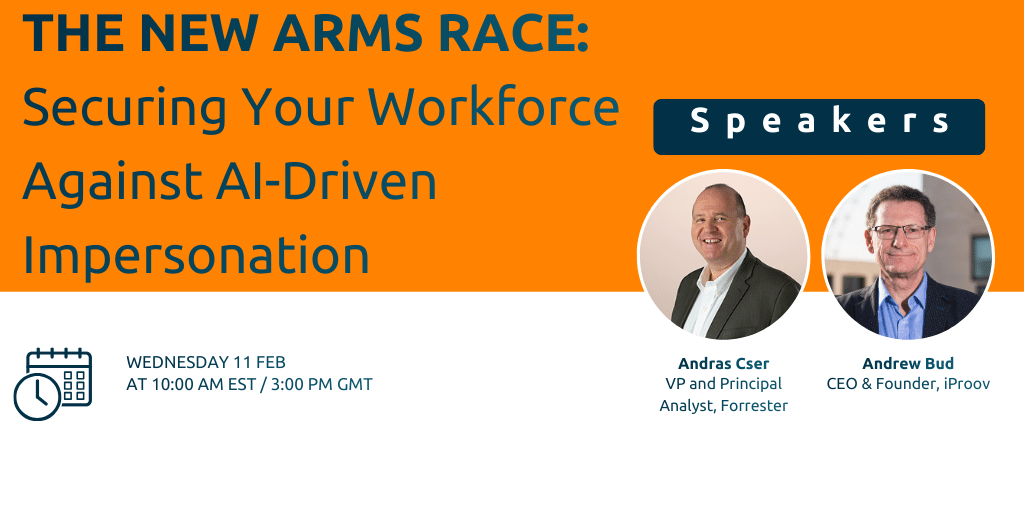 THE NEW ARMS RACE:
Securing Your Workforce Against AI-Driven Impersonation

Speakers

WEDNESDAY 11 FEB
AT 10:00 AM EST / 3:00 PM GMT

Andras Cser
VP and Principal Analyst, Forrester

Andrew Bud
CEO & Founder, iProov